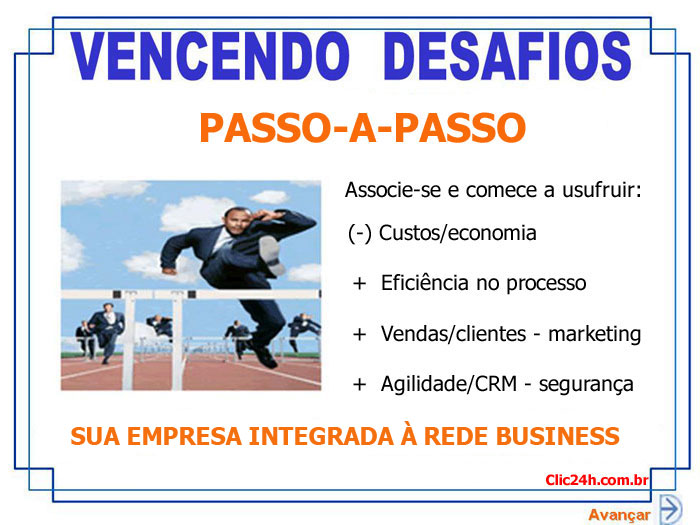 VENCENDO DESAFIOS

PASSO-A-PASSO

Associe-se e comece a usufruir:

(-) Custos/economia

+ Eficiência no processo

+ Vendas/clientes - marketing

+ Agilidade/CRM - segurança

SUA EMPRESA INTEGRADA À REDE BUSINESS

Clic24h.com.br

Avançar